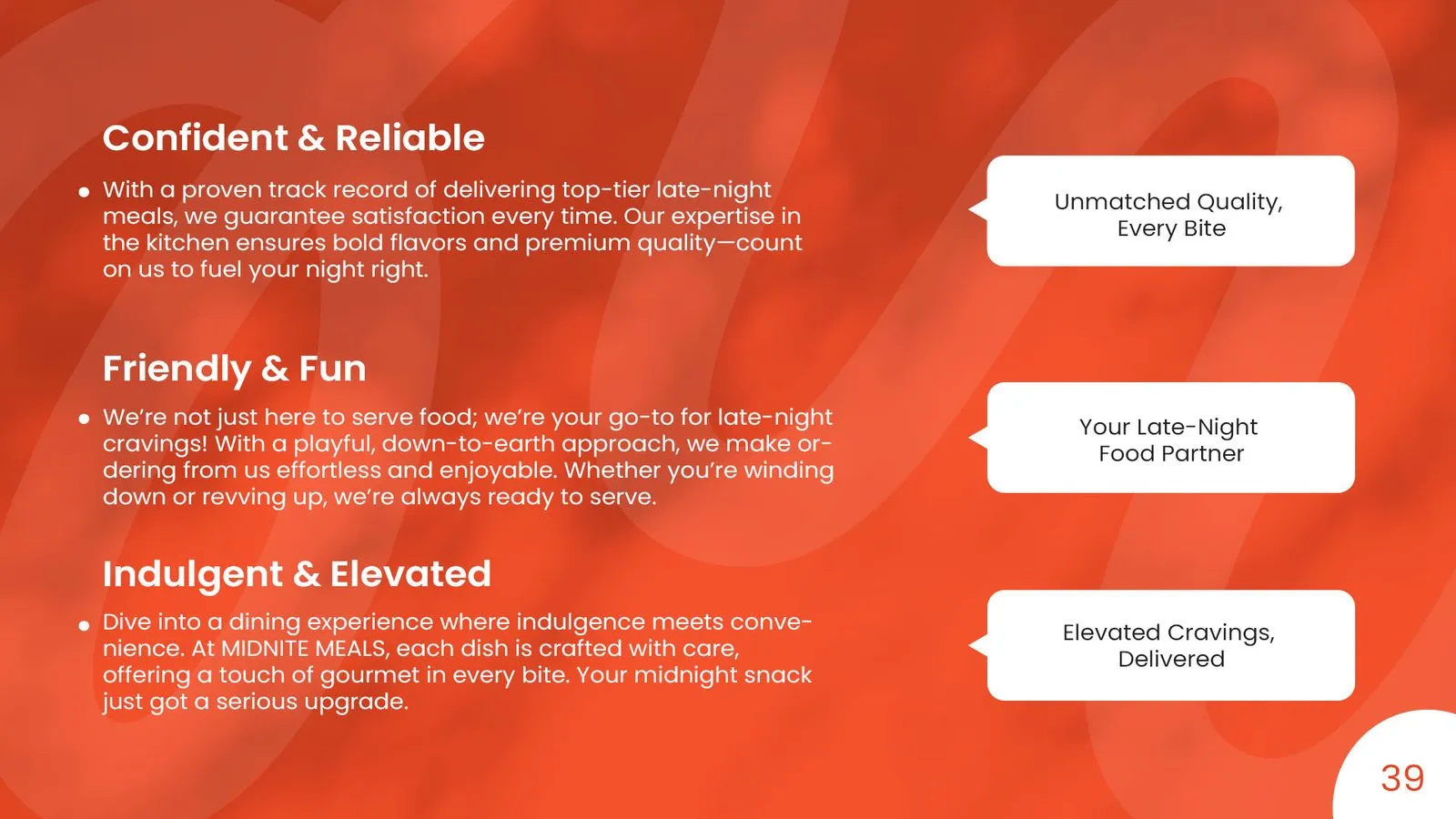 Confident & Reliable

• With a proven track record of delivering top-tier late-night meals, we guarantee satisfaction every time. Our expertise in the kitchen ensures bold flavors and premium quality—count on us to fuel your night right.

Unmatched Quality, Every Bite

Friendly & Fun

• We're not just here to serve food; we're your go-to for late-night cravings! With a playful, down-to-earth approach, we make ordering from us effortless and enjoyable. Whether you're winding down or revving up, we're always ready to serve.

Your Late-Night Food Partner

Indulgent & Elevated

• Dive into a dining experience where indulgence meets convenience. At MIDNITE MEALS, each dish is crafted with care, offering a touch of gourmet in every bite. Your midnight snack just got a serious upgrade.

Elevated Cravings, Delivered

39